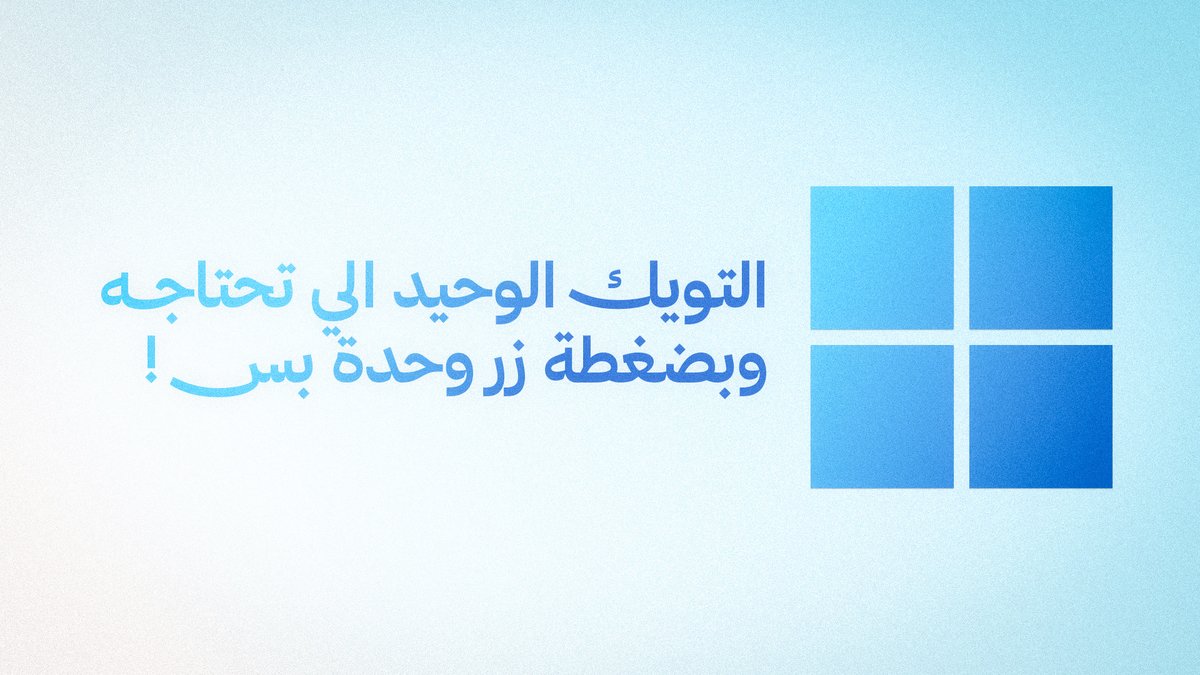 التويك الوحيد الي تحتاجه
وبضغطة زر وحدة بس!